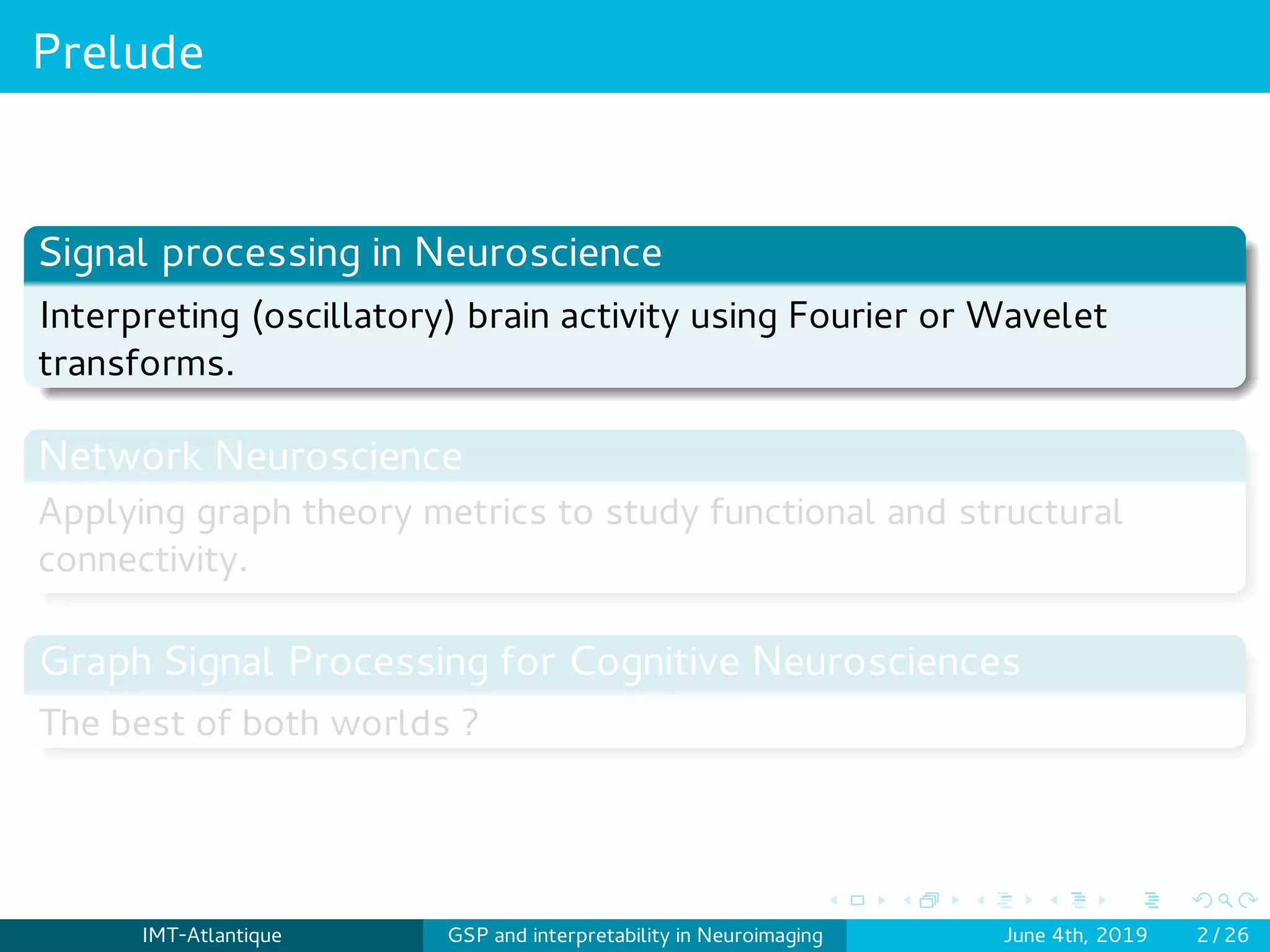 Prelude

Signal processing in Neuroscience

Interpreting (oscillatory) brain activity using Fourier or Wavelet transforms.

Network Neuroscience

Applying graph theory metrics to study functional and structural connectivity.

Graph Signal Processing for Cognitive Neurosciences

The best of both worlds ?

IMT-Atlantique GSP and interpretability in Neuroimaging June 4th, 2019 2 / 26